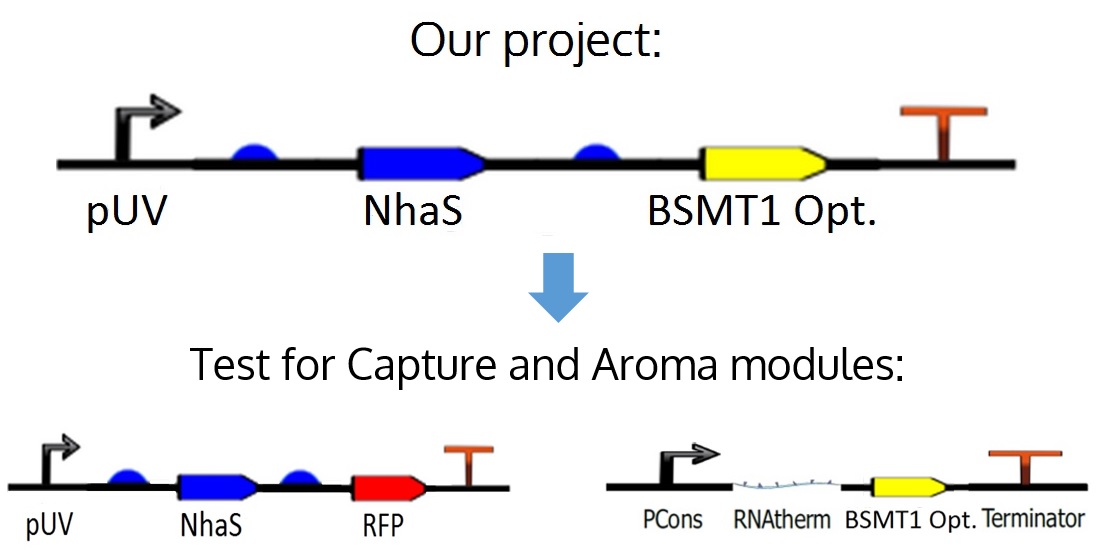 Our project:

pUV NhaS BSMT1 Opt.

Test for Capture and Aroma modules:

pUV NhaS RFP

PCons RNAtherm BSMT1 Opt. Terminator